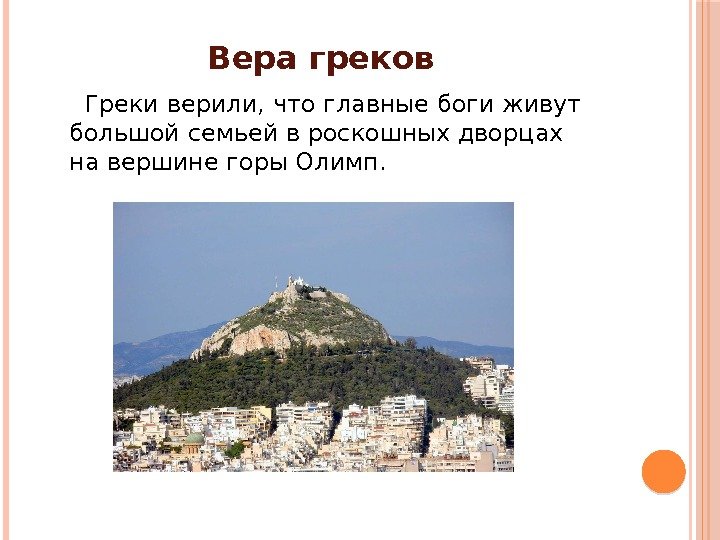 Вера греков

Греки верили, что главные боги живут большой семьей в роскошных дворцах на вершине горы Олимп.